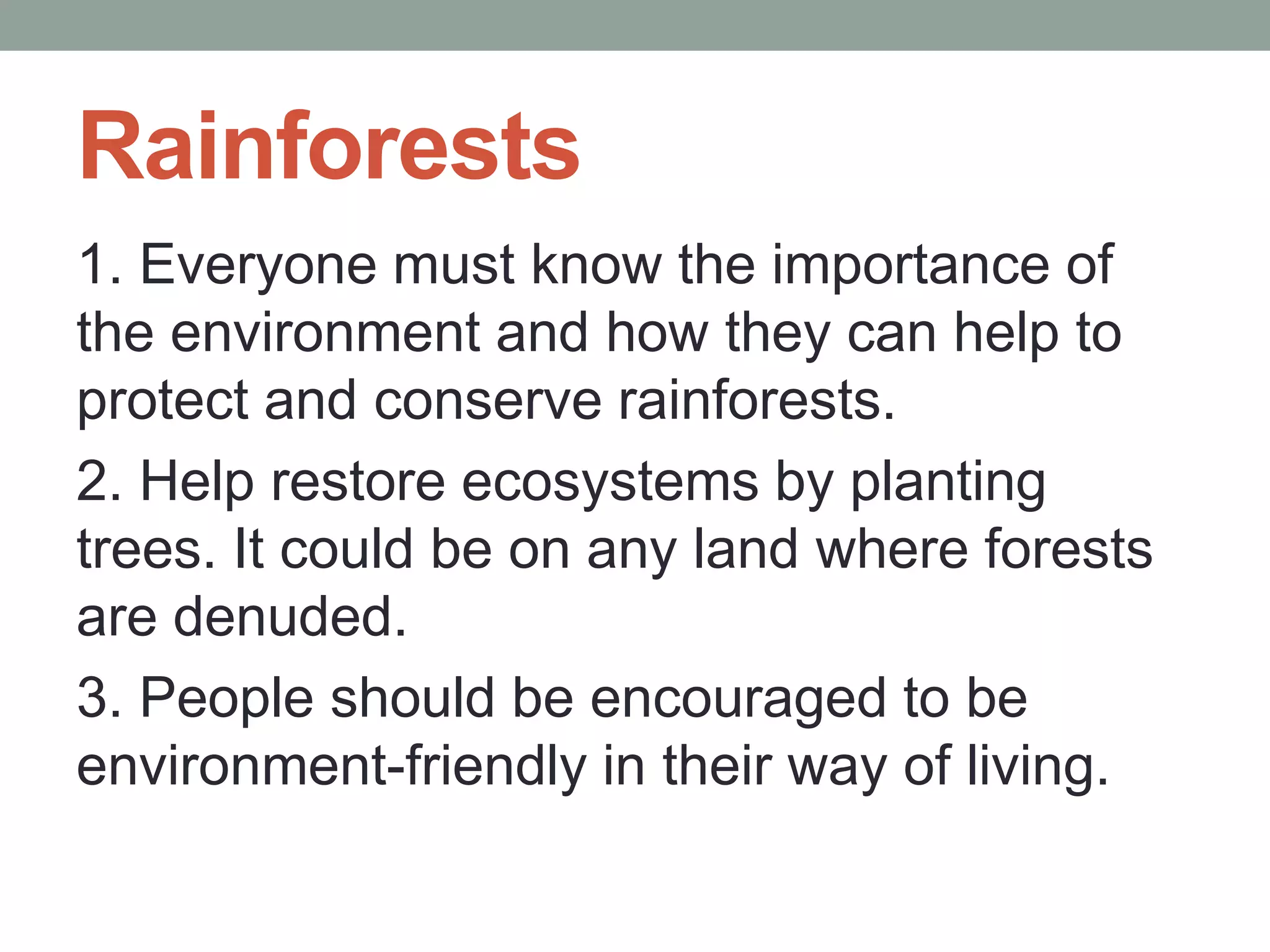 Rainforests

1. Everyone must know the importance of the environment and how they can help to protect and conserve rainforests.

2. Help restore ecosystems by planting trees. It could be on any land where forests are denuded.

3. People should be encouraged to be environment-friendly in their way of living.